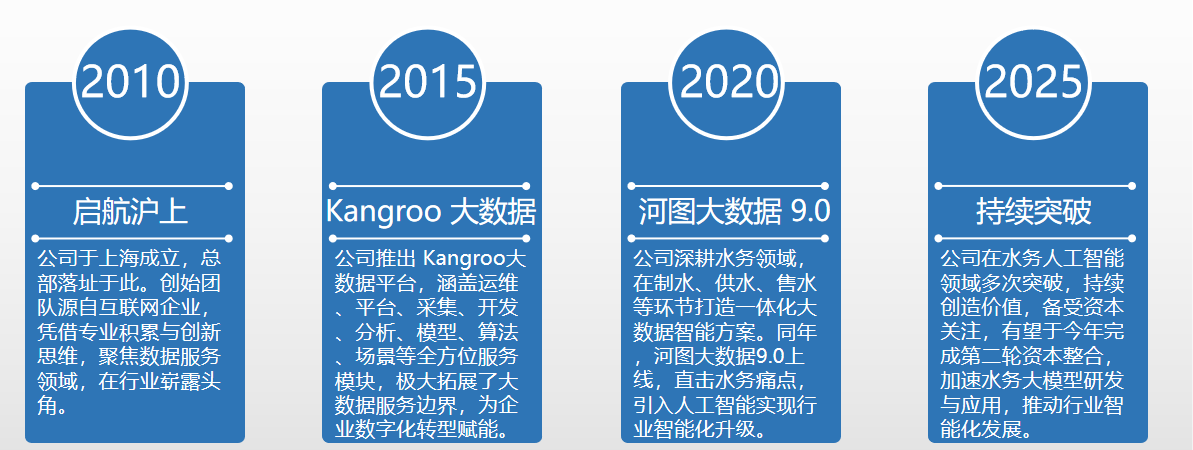 2010

启航沪上

公司于上海成立，总部落址于此。创始团队源自互联网企业，凭借专业积累与创新思维，聚焦数据服务领域，在行业崭露头角。

2015

Kangroo 大数据

公司推出 Kangroo大数据平台，涵盖运维、平台、采集、开发、分析、模型、算法、场景等全方位服务模块，极大拓展了大数据服务边界，为企业数字化转型赋能。

2020

河图大数据 9.0

公司深耕水务领域，在制水、供水、售水等环节打造一体化大数据智能方案。同年，河图大数据9.0上线，直击水务痛点，引入人工智能实现行业智能化升级。

2025

持续突破

公司在水务人工智能领域多次突破，持续创造价值，备受资本关注，有望于今年完成第二轮资本整合，加速水务大模型研发与应用，推动行业智能化发展。